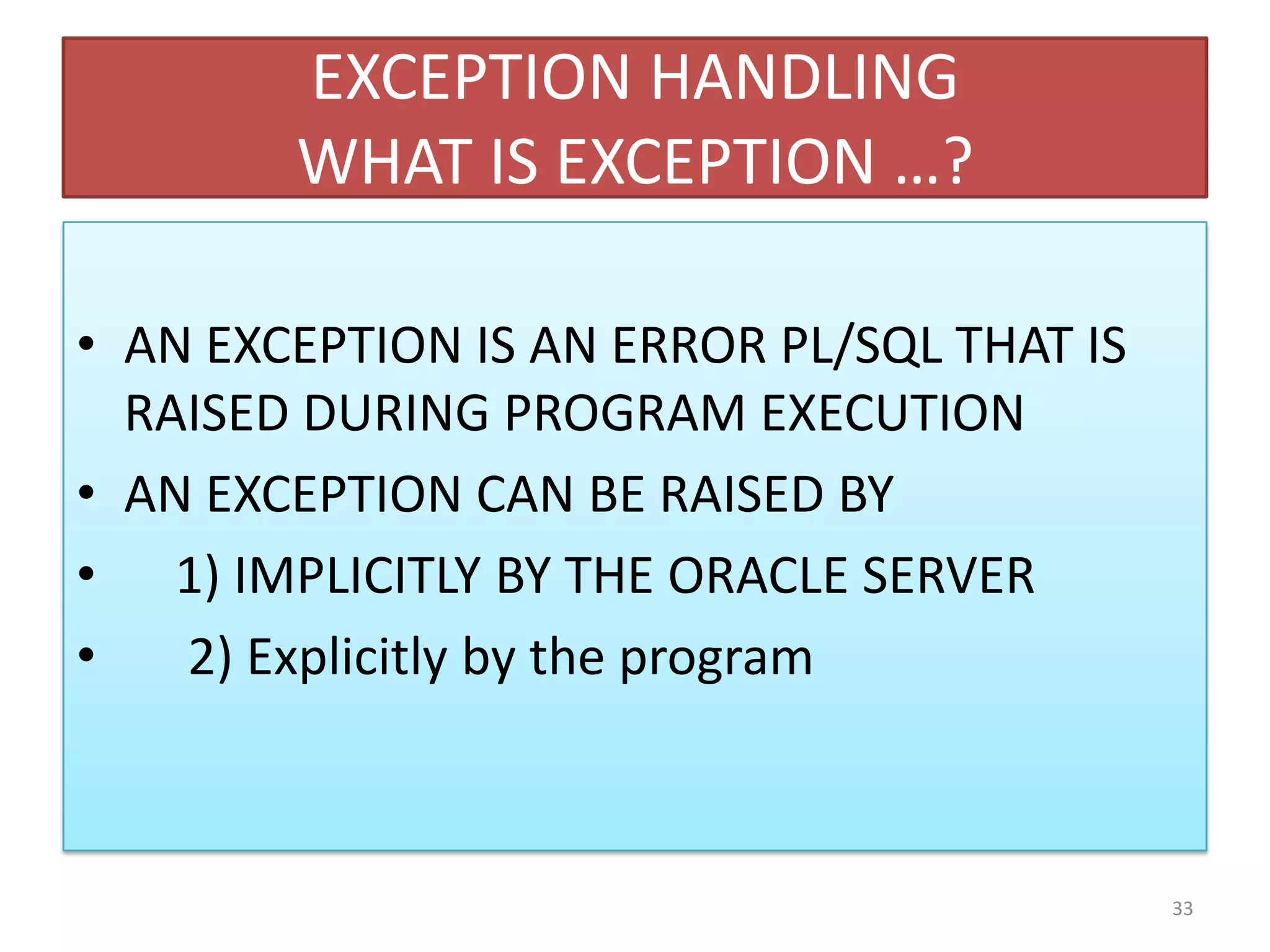 EXCEPTION HANDLING
WHAT IS EXCEPTION …?

• AN EXCEPTION IS AN ERROR PL/SQL THAT IS RAISED DURING PROGRAM EXECUTION
• AN EXCEPTION CAN BE RAISED BY
• 1) IMPLICITLY BY THE ORACLE SERVER
• 2) Explicitly by the program

33